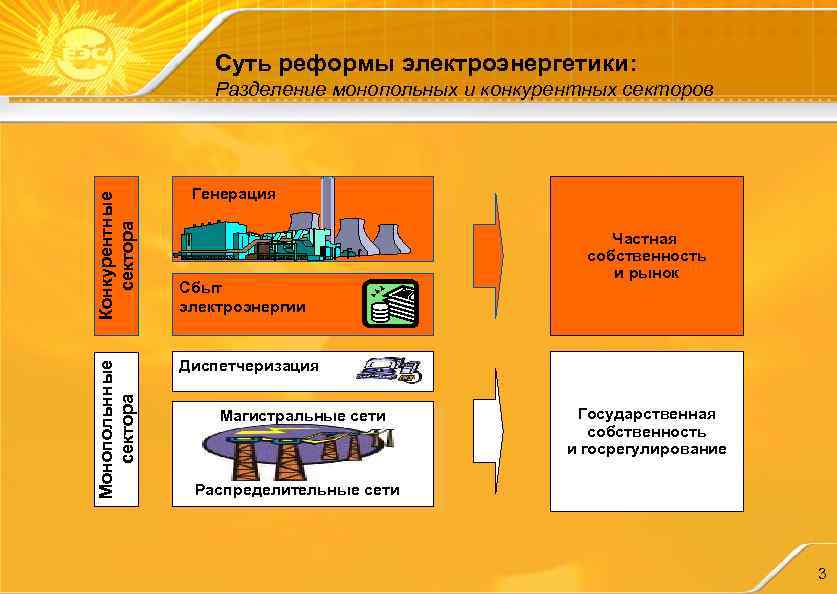 ЕЭС

Суть реформы электроэнергетики:
Разделение монопольных и конкурентных секторов

Конкурентные сектора

Генерация

Сбыт электроэнергии

Частная собственность и рынок

Монопольные сектора

Диспетчеризация

Магистральные сети

Распределительные сети

Государственная собственность и госрегулирование

3